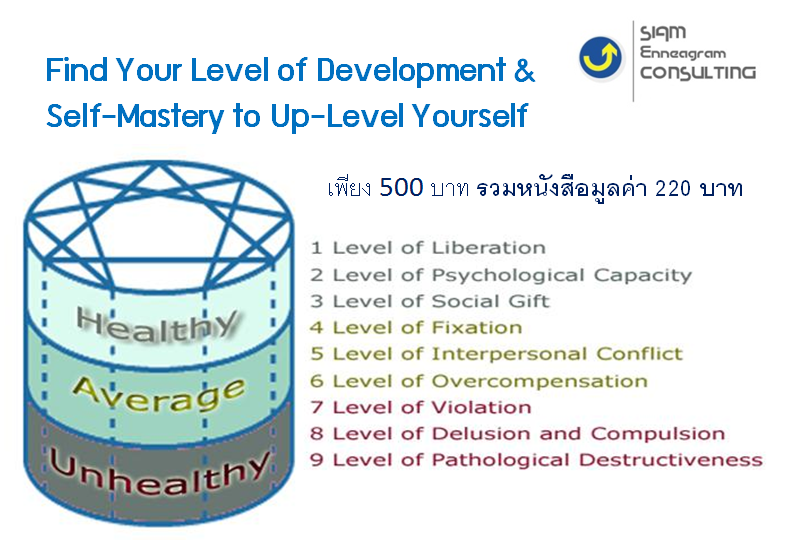 Find Your Level of Development & Self-Mastery to Up-Level Yourself

SIAM Enneagram CONSULTING

เพียง 500 บาท รวมหนังสือมูลค่า 220 บาท

Healthy
Average
Unhealthy

1 Level of Liberation
2 Level of Psychological Capacity
3 Level of Social Gift
4 Level of Fixation
5 Level of Interpersonal Conflict
6 Level of Overcompensation
7 Level of Violation
8 Level of Delusion and Compulsion
9 Level of Pathological Destructiveness